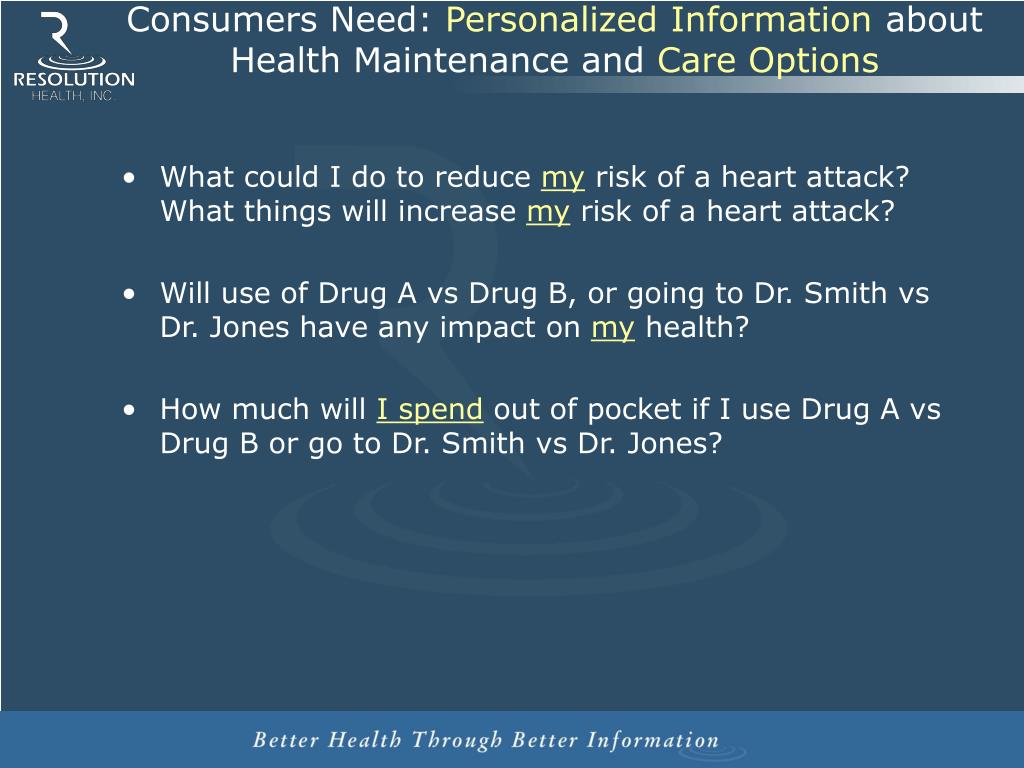 RESOLUTION
HEALTH, INC.

Consumers Need: Personalized Information about Health Maintenance and Care Options

• What could I do to reduce my risk of a heart attack? What things will increase my risk of a heart attack?

• Will use of Drug A vs Drug B, or going to Dr. Smith vs Dr. Jones have any impact on my health?

• How much will I spend out of pocket if I use Drug A vs Drug B or go to Dr. Smith vs Dr. Jones?

Better Health Through Better Information